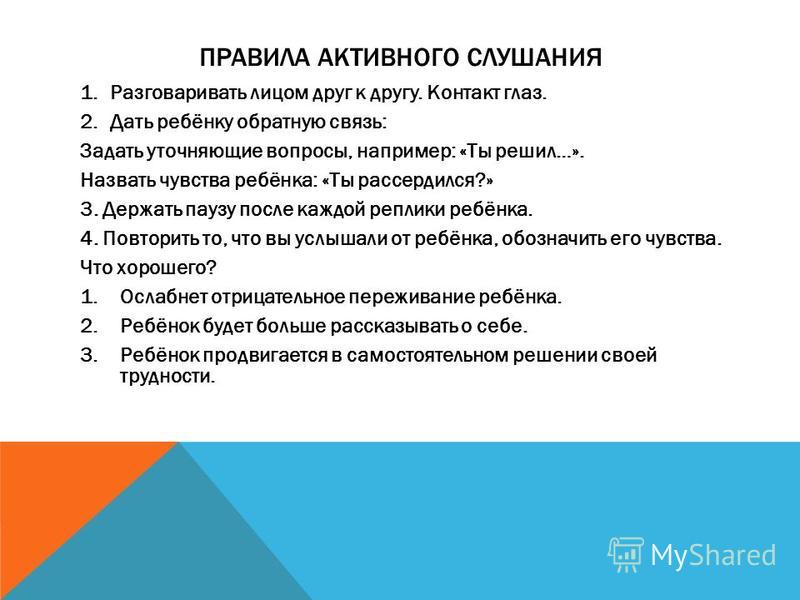 ПРАВИЛА АКТИВНОГО СЛУШАНИЯ

1. Разговаривать лицом друг к другу. Контакт глаз.

2. Дать ребёнку обратную связь:

Задать уточняющие вопросы, например: «Ты решил…».

Назвать чувства ребёнка: «Ты рассердился?»

3. Держать паузу после каждой реплики ребёнка.

4. Повторить то, что вы услышали от ребёнка, обозначить его чувства.

Что хорошего?

1. Ослабнет отрицательное переживание ребёнка.

2. Ребёнок будет больше рассказывать о себе.

3. Ребёнок продвигается в самостоятельном решении своей трудности.

MyShared